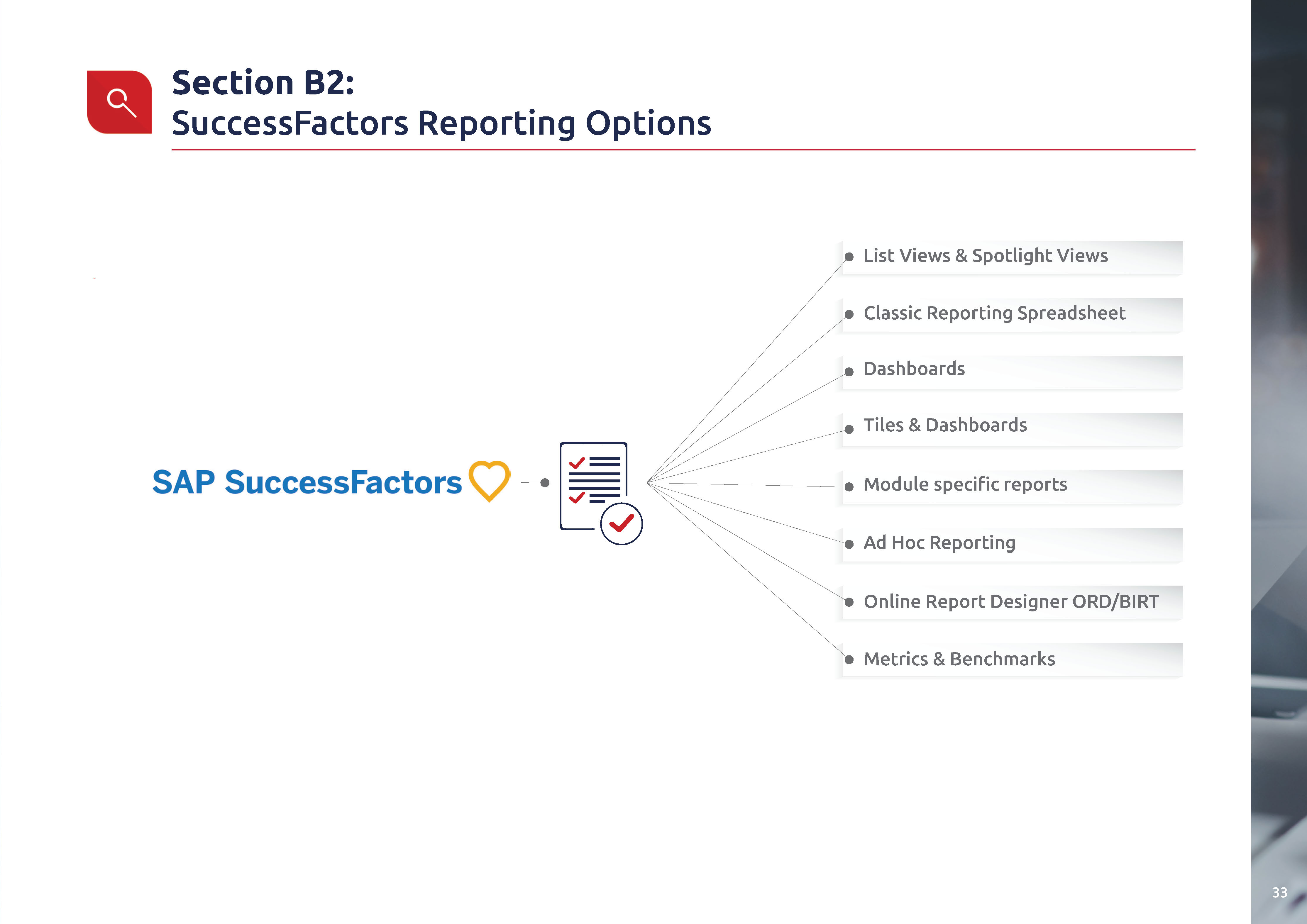 Section B2:
SuccessFactors Reporting Options

SAP SuccessFactors

List Views & Spotlight Views
Classic Reporting Spreadsheet
Dashboards
Tiles & Dashboards
Module specific reports
Ad Hoc Reporting
Online Report Designer ORD/BIRT
Metrics & Benchmarks

33